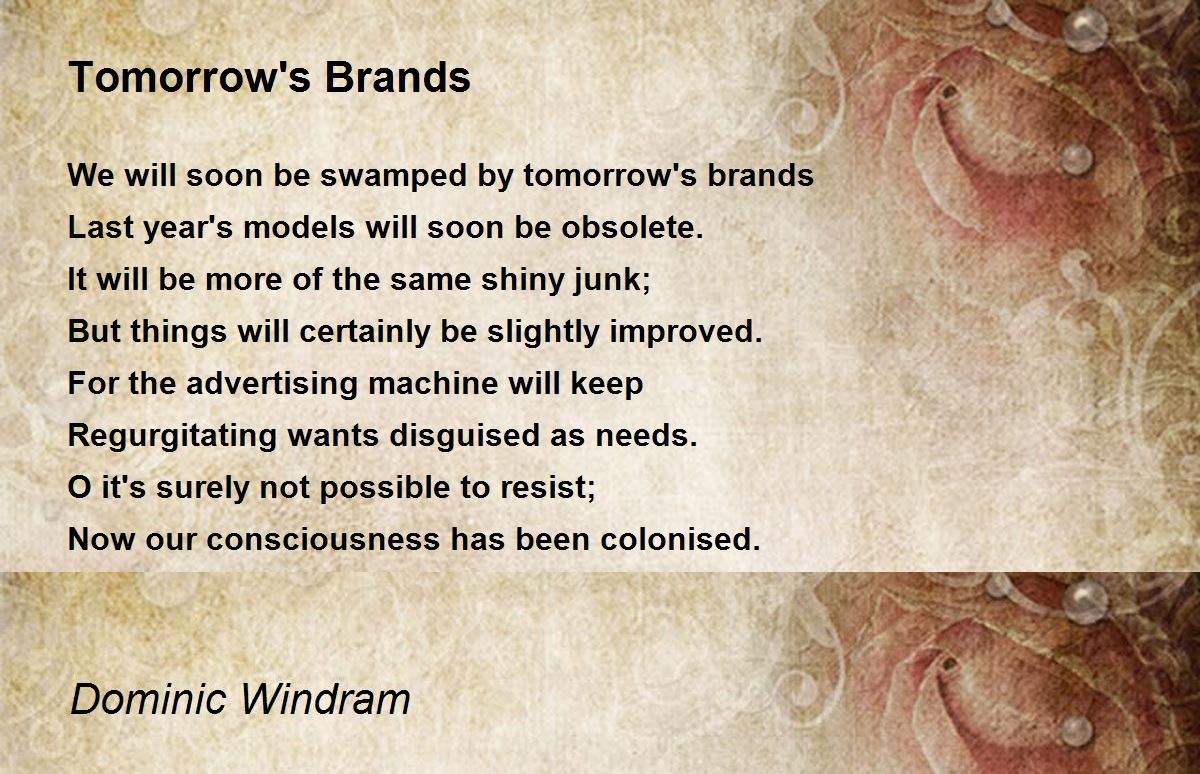 Tomorrow's Brands

We will soon be swamped by tomorrow's brands
Last year's models will soon be obsolete.
It will be more of the same shiny junk;
But things will certainly be slightly improved.
For the advertising machine will keep
Regurgitating wants disguised as needs.
O it's surely not possible to resist;
Now our consciousness has been colonised.

Dominic Windram